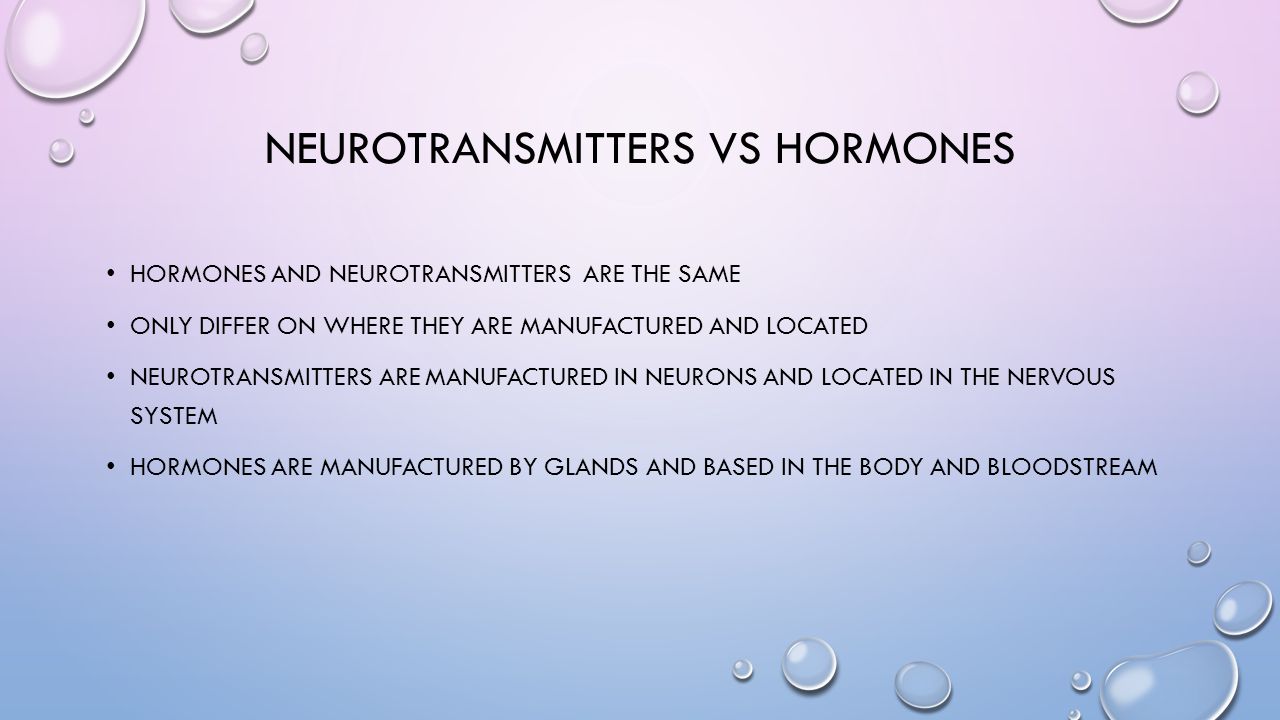 NEUROTRANSMITTERS VS HORMONES

• HORMONES AND NEUROTRANSMITTERS ARE THE SAME

• ONLY DIFFER ON WHERE THEY ARE MANUFACTURED AND LOCATED

• NEUROTRANSMITTERS ARE MANUFACTURED IN NEURONS AND LOCATED IN THE NERVOUS SYSTEM

• HORMONES ARE MANUFACTURED BY GLANDS AND BASED IN THE BODY AND BLOODSTREAM